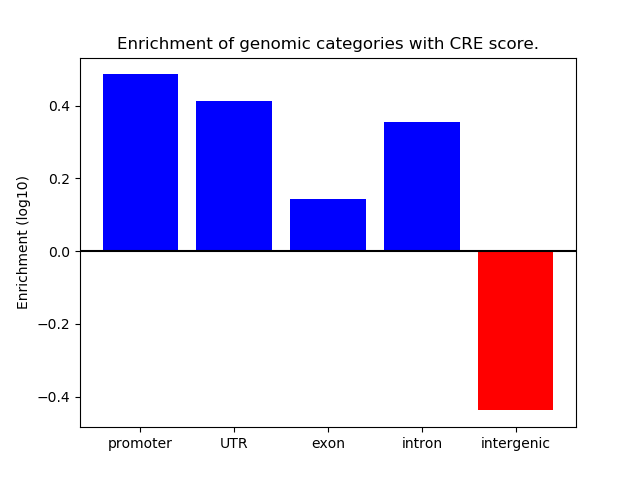 Enrichment of genomic categories with CRE score.

Enrichment (log10)

0.4
0.2
0.0
−0.2
−0.4

promoter
UTR
exon
intron
intergenic